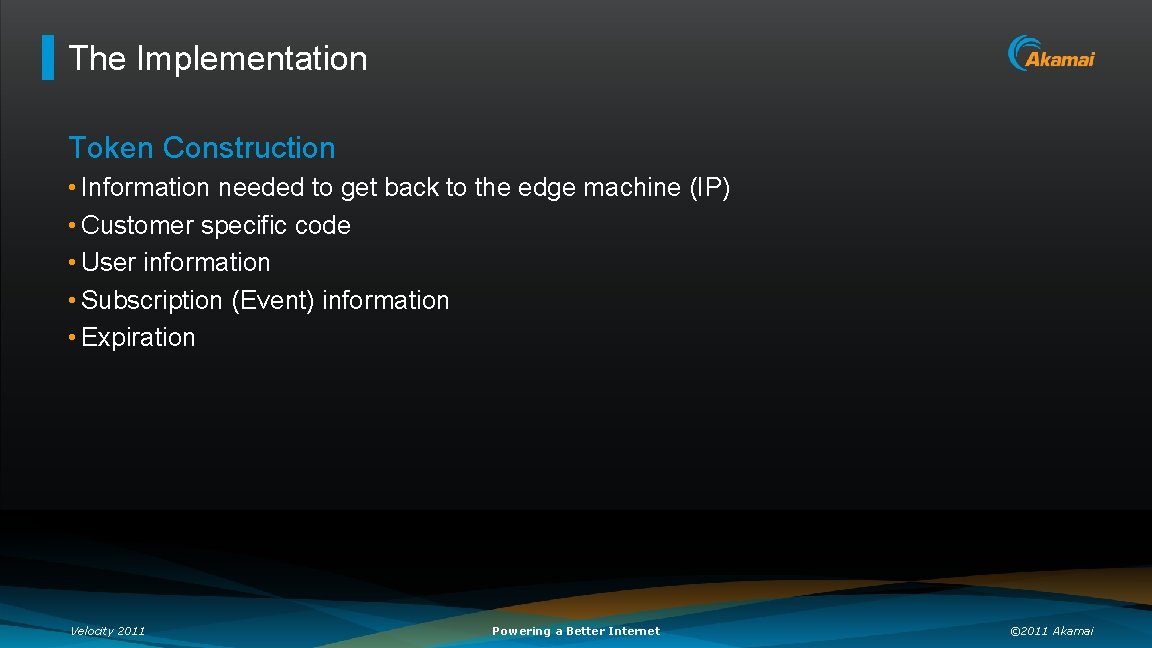 The Implementation

Akamai

Token Construction

• Information needed to get back to the edge machine (IP)
• Customer specific code
• User information
• Subscription (Event) information
• Expiration

Velocity 2011

Powering a Better Internet

©2011 Akamai